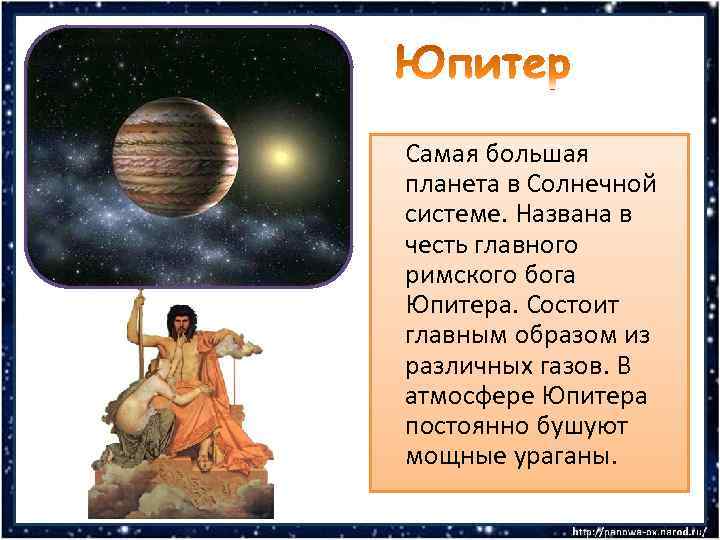 Юпитер

Самая большая планета в Солнечной системе. Названа в честь главного римского бога Юпитера. Состоит главным образом из различных газов. В атмосфере Юпитера постоянно бушуют мощные ураганы.

http://pannwa-ox.narod.ru/